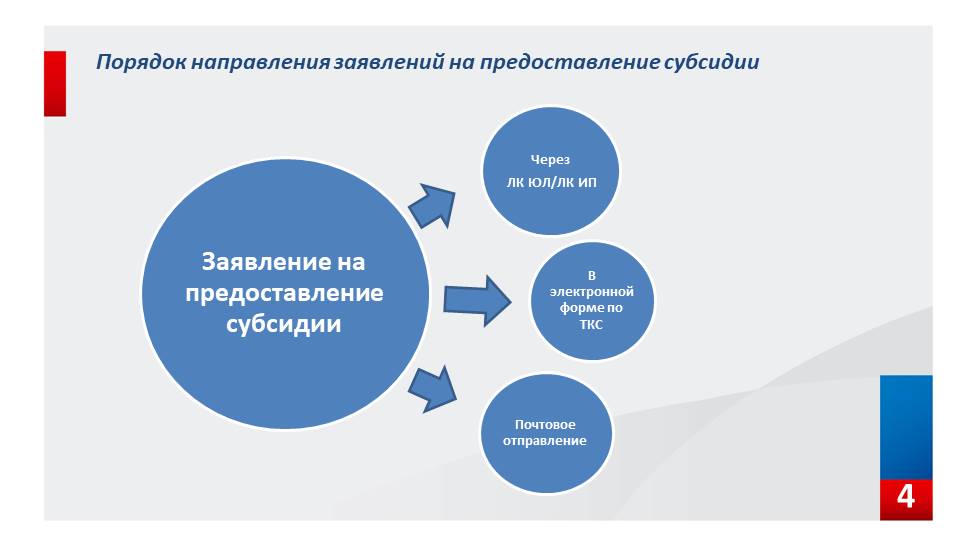 Порядок направления заявлений на предоставление субсидии

Заявление на предоставление субсидии

Через ЛК ЮЛ/ЛК ИП

В электронной форме по ТКС

Почтовое отправление

4